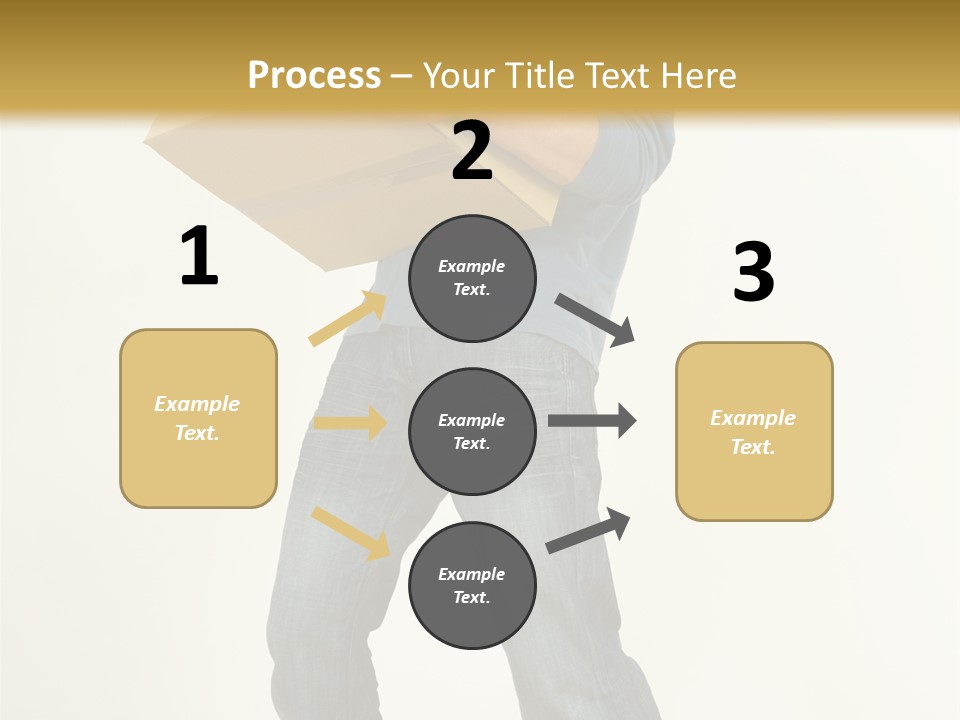 Process – Your Title Text Here

1

Example Text.

2

Example Text.

Example Text.

Example Text.

3

Example Text.